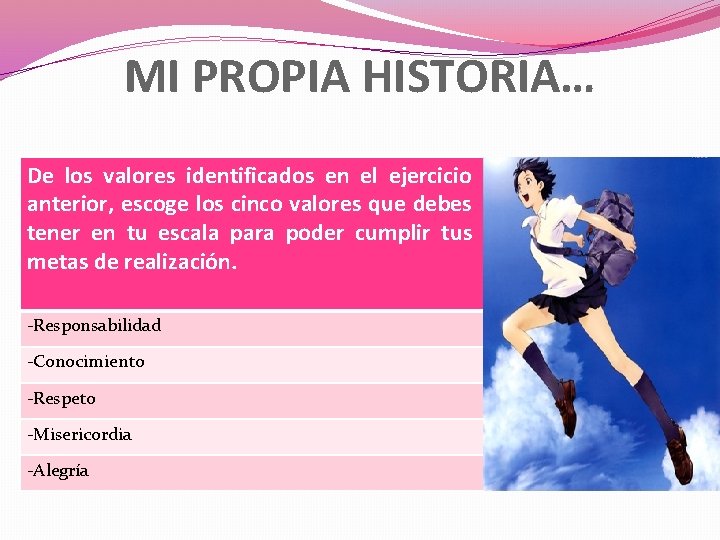 MI PROPIA HISTORIA…

| De los valores identificados en el ejercicio anterior, escoge los cinco valores que debes tener en tu escala para poder cumplir tus metas de realización. |
|---|
| -Responsabilidad |
| -Conocimiento |
| -Respeto |
| -Misericordia |
| -Alegría |